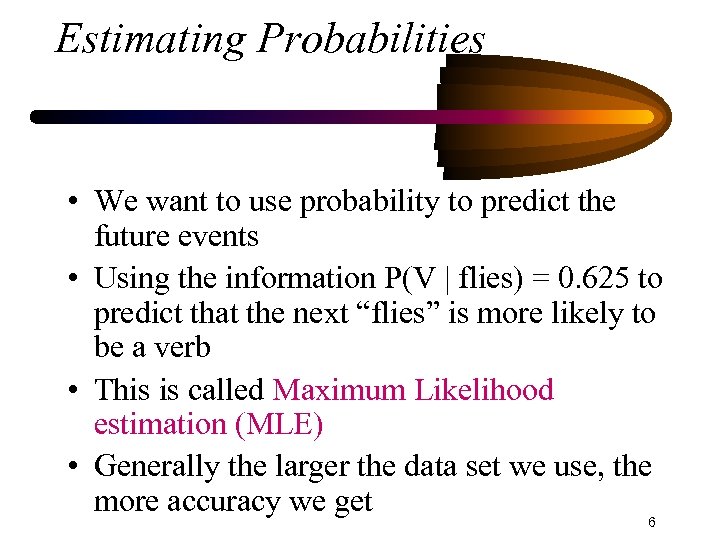 Estimating Probabilities

• We want to use probability to predict the future events

• Using the information P(V | flies) = 0.625 to predict that the next “flies” is more likely to be a verb

• This is called Maximum Likelihood estimation (MLE)

• Generally the larger the data set we use, the more accuracy we get

6